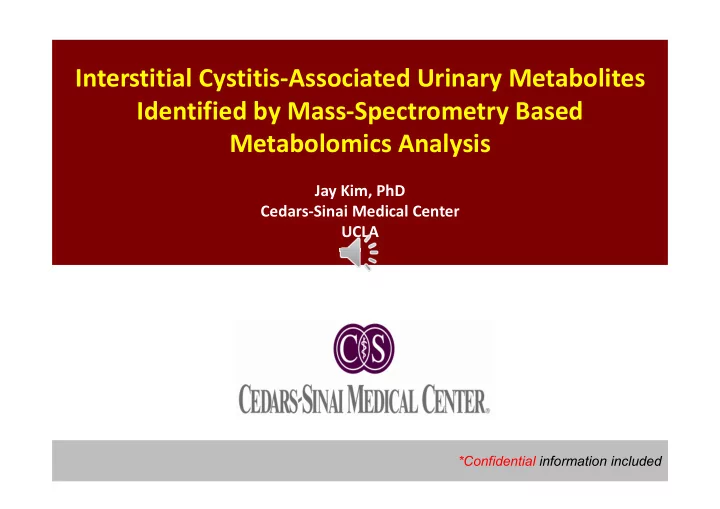 Interstitial Cystitis-Associated Urinary Metabolites Identified by Mass-Spectrometry Based Metabolomics Analysis

Jay Kim, PhD
Cedars-Sinai Medical Center
UCLA

CS

CEDARS-SINAI MEDICAL CENTER.

*Confidential information included